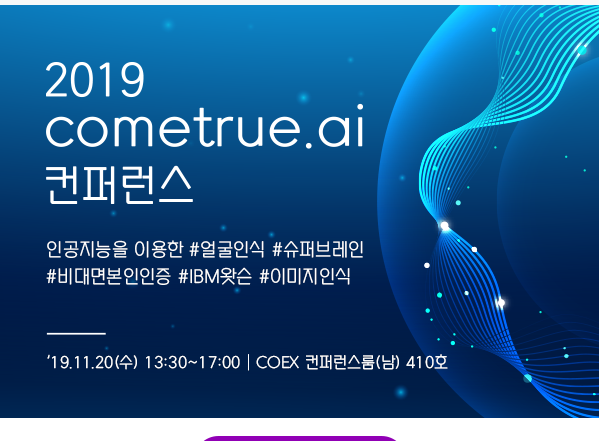 2019
cometrue.ai
컨퍼런스

인공지능을 이용한 #얼굴인식 #슈퍼브레인 #비대면본인인증 #IBM왓슨 #이미지인식

'19.11.20(수) 13:30~17:00 | COEX 컨퍼런스룸(남) 410호